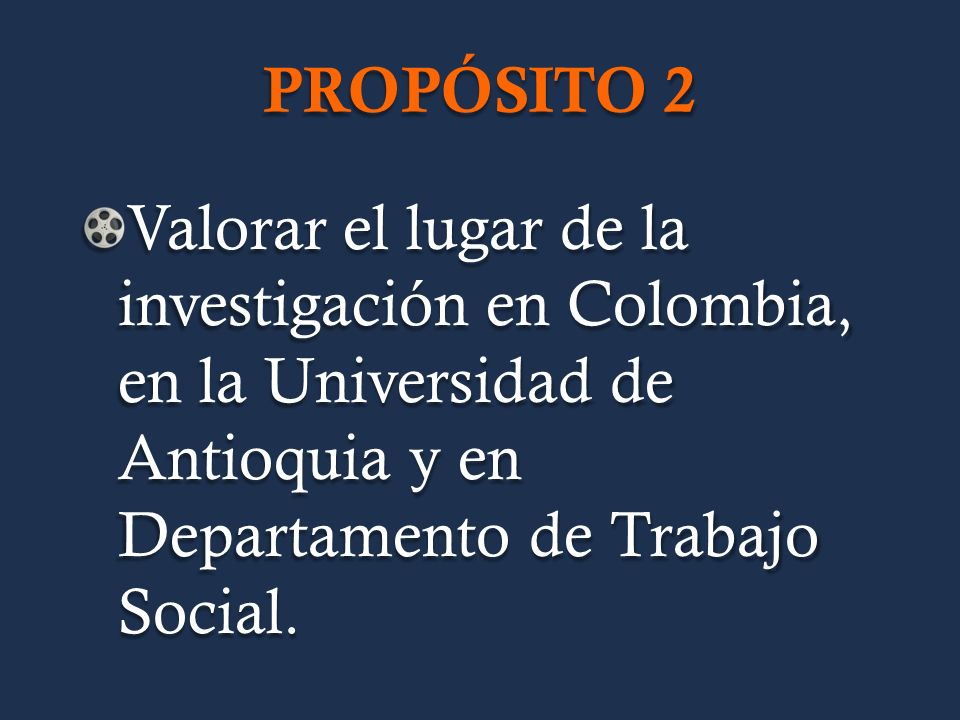 PROPÓSITO 2

Valorar el lugar de la investigación en Colombia, en la Universidad de Antioquia y en Departamento de Trabajo Social.